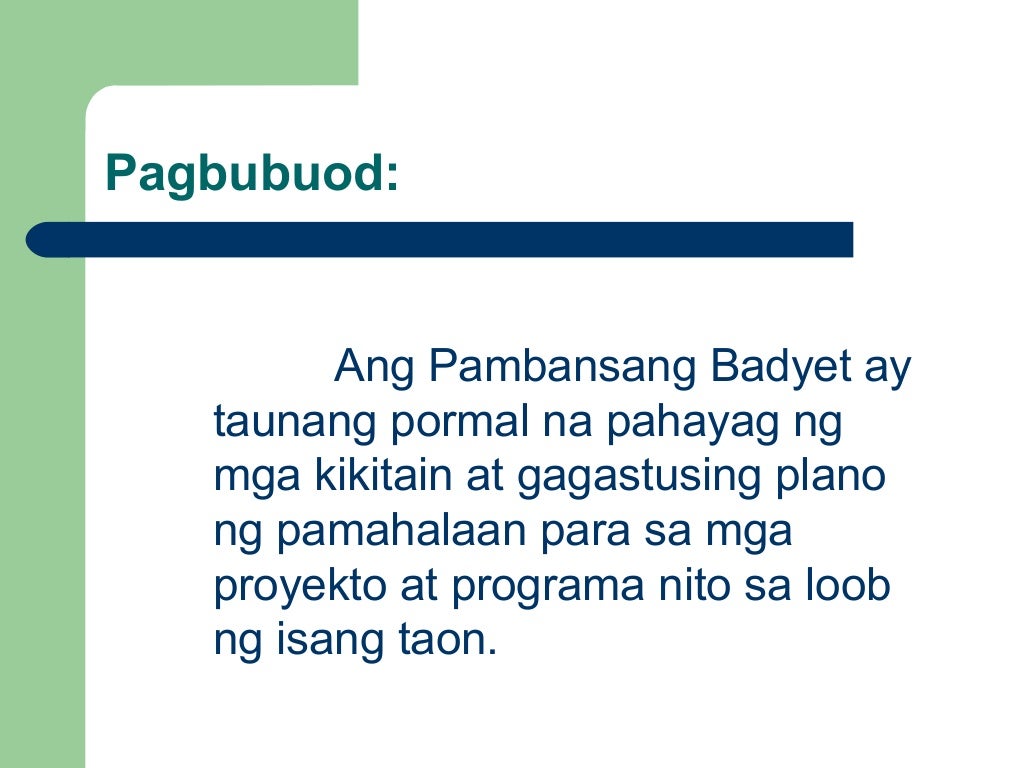 Pagbubuod:

Ang Pambansang Badyet ay taunang pormal na pahayag ng mga kikitain at gagastusing plano ng pamahalaan para sa mga proyekto at programa nito sa loob ng isang taon.